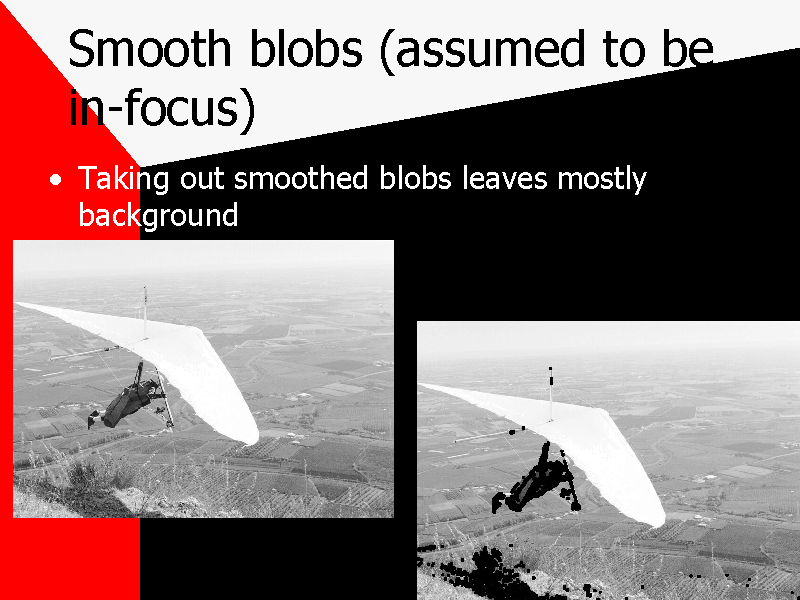 Smooth blobs (assumed to be in-focus)

• Taking out smoothed blobs leaves mostly background